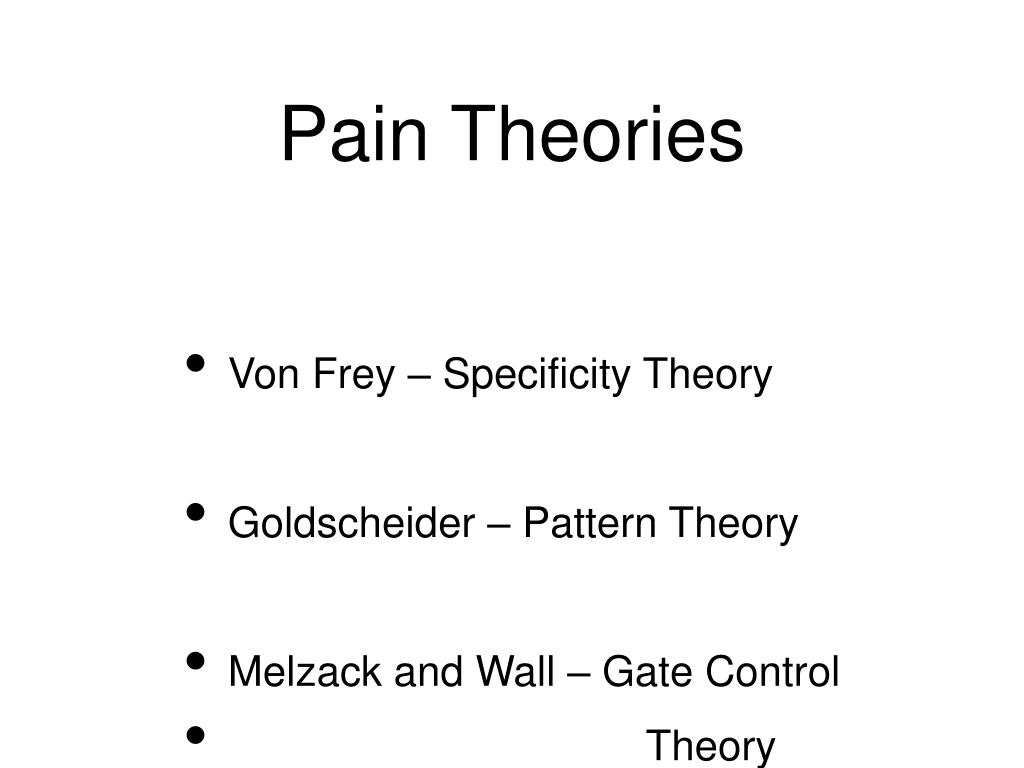 Pain Theories

• Von Frey – Specificity Theory

• Goldscheider – Pattern Theory

• Melzack and Wall – Gate Control

• Theory